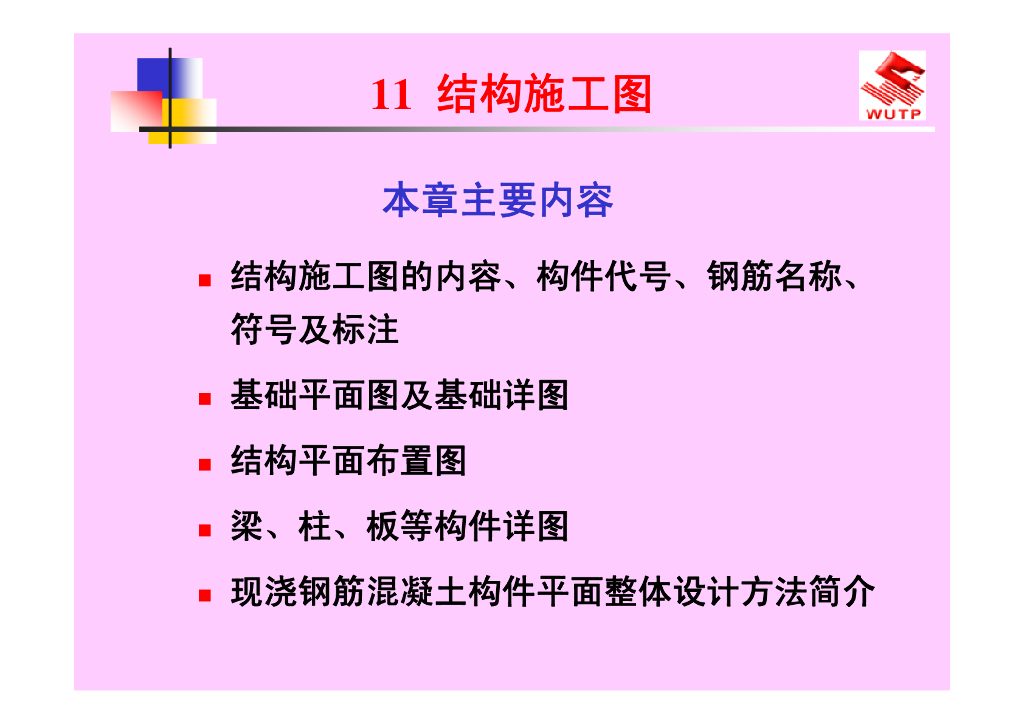 11 结构施工图

WUTP

本章主要内容

- 结构施工图的内容、构件代号、钢筋名称、符号及标注
- 基础平面图及基础详图
- 结构平面布置图
- 梁、柱、板等构件详图
- 现浇钢筋混凝土构件平面整体设计方法简介